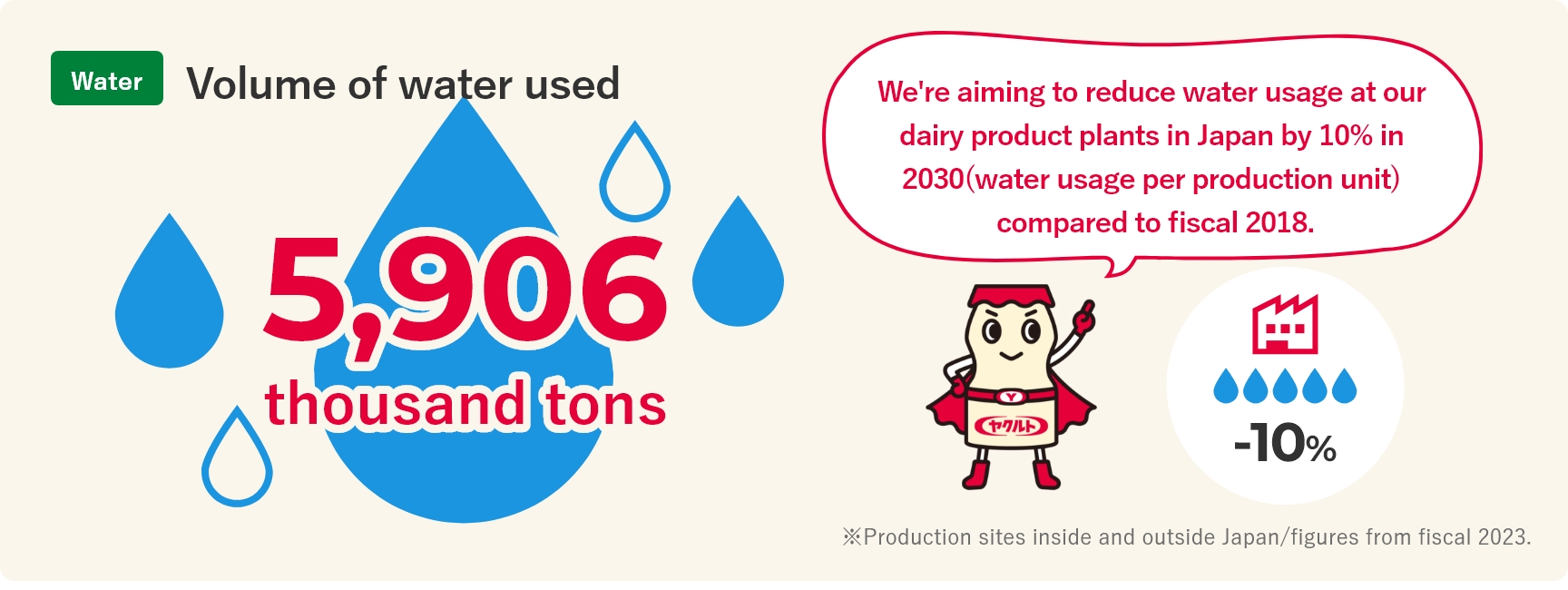 Water

Volume of water used

5,906 thousand tons

We're aiming to reduce water usage at our dairy product plants in Japan by 10% in 2030(water usage per production unit) compared to fiscal 2018.

Y

ヤクルト

-10%

※Production sites inside and outside Japan/figures from fiscal 2023.